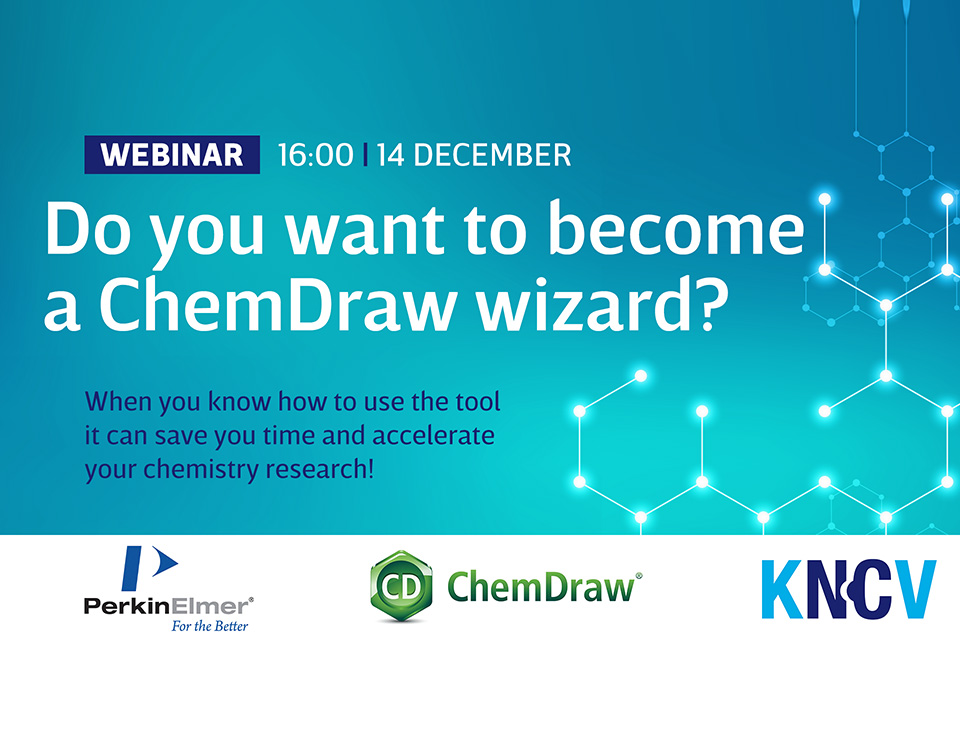 WEBINAR 16:00 | 14 DECEMBER

Do you want to become a ChemDraw wizard?

When you know how to use the tool it can save you time and accelerate your chemistry research!

PerkinElmer®
For the Better

CD ChemDraw®

KNCV